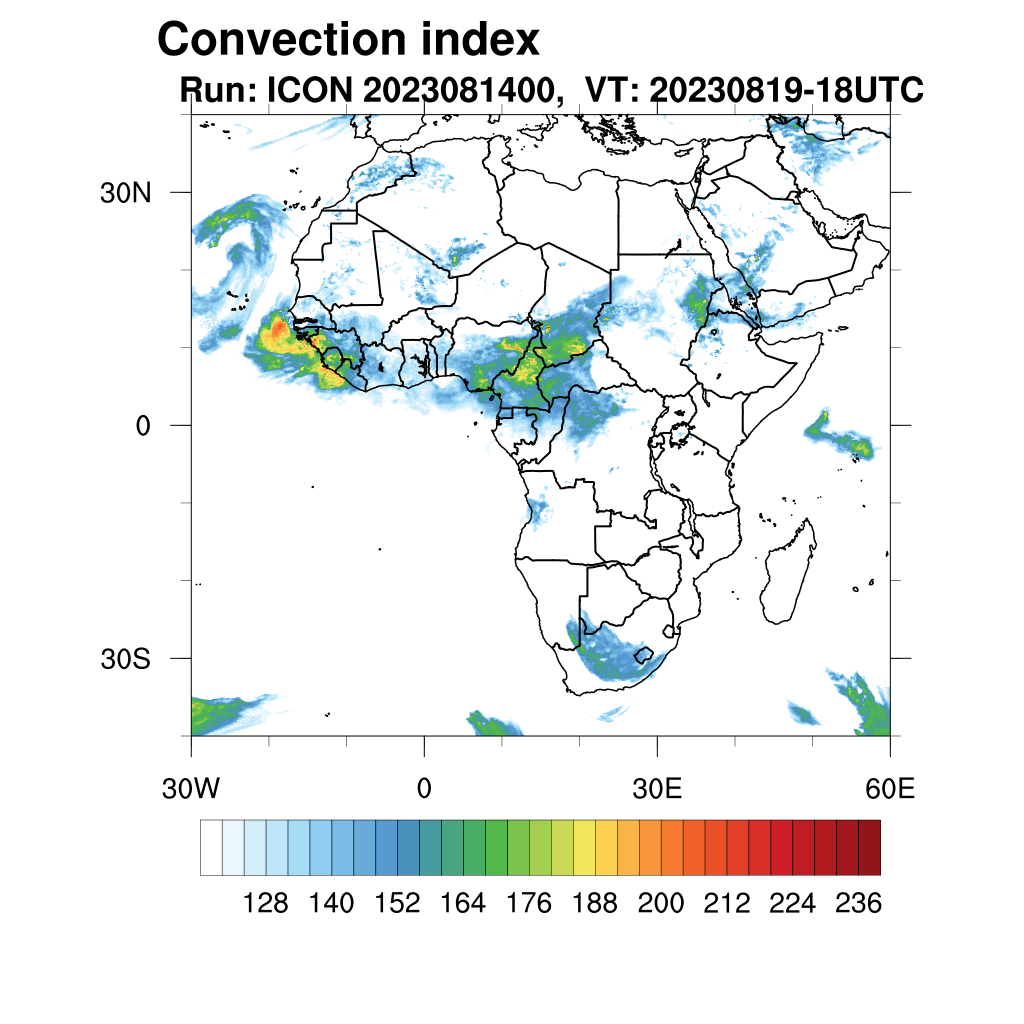 Convection index
Run: ICON 2023081400, VT: 20230819-18UTC

30N
0
30S

30W
0
30E
60E

128 140 152 164 176 188 200 212 224 236